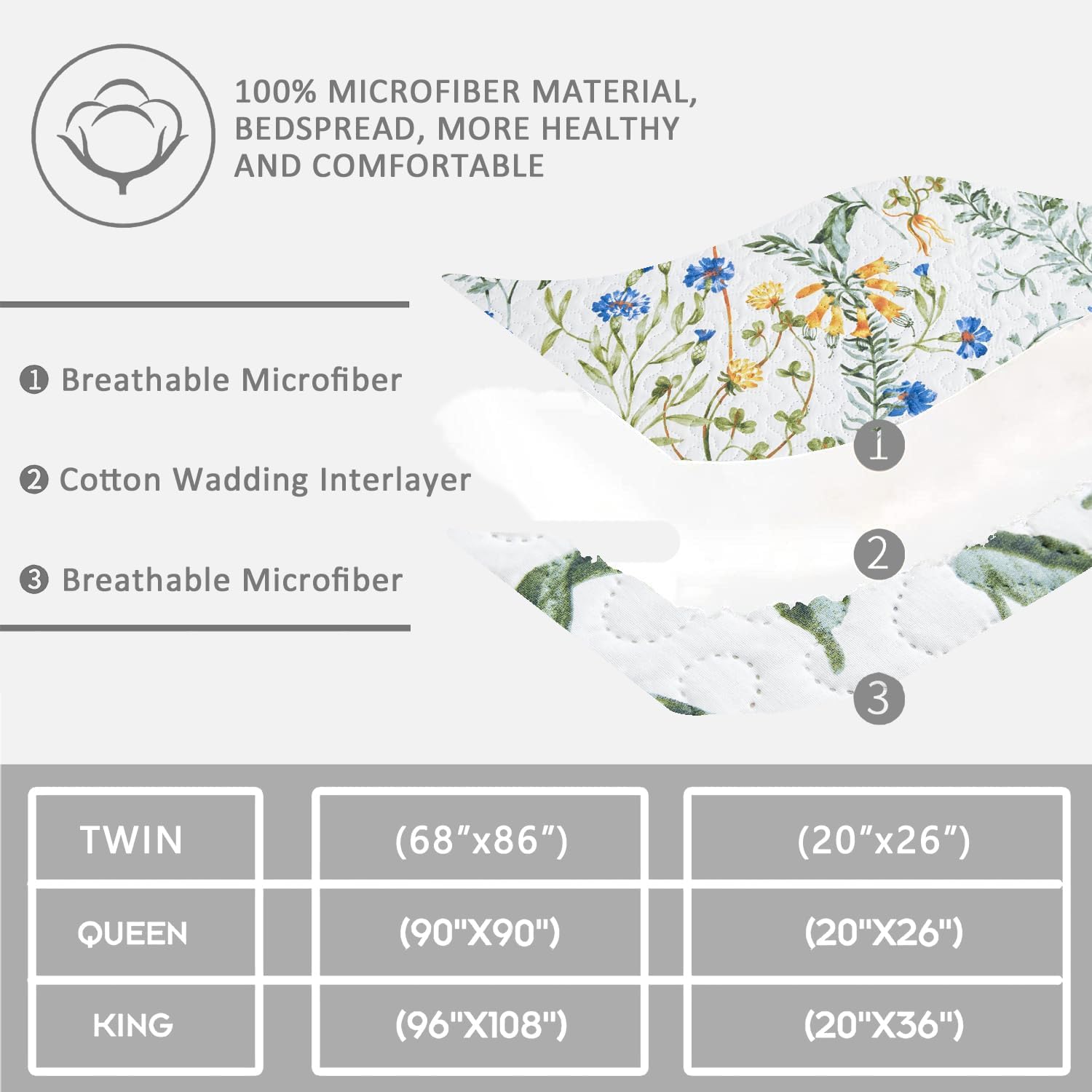 100% MICROFIBER MATERIAL, BEDSPREAD, MORE HEALTHY AND COMFORTABLE

❶ Breathable Microfiber

❷ Cotton Wadding Interlayer

❸ Breathable Microfiber

1

2

3

| TWIN | (68″x86″) | (20″x26″) |
|---|---|---|
| QUEEN | (90"X90") | (20"X26") |
| KING | (96"X108") | (20"X36") |